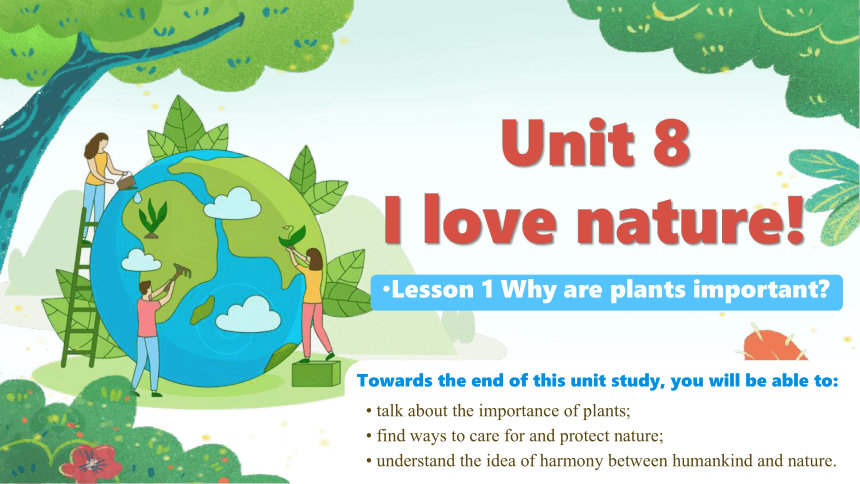 Unit 8
I love nature!

•Lesson 1 Why are plants important?

Towards the end of this unit study, you will be able to:

• talk about the importance of plants;
• find ways to care for and protect nature;
• understand the idea of harmony between humankind and nature.